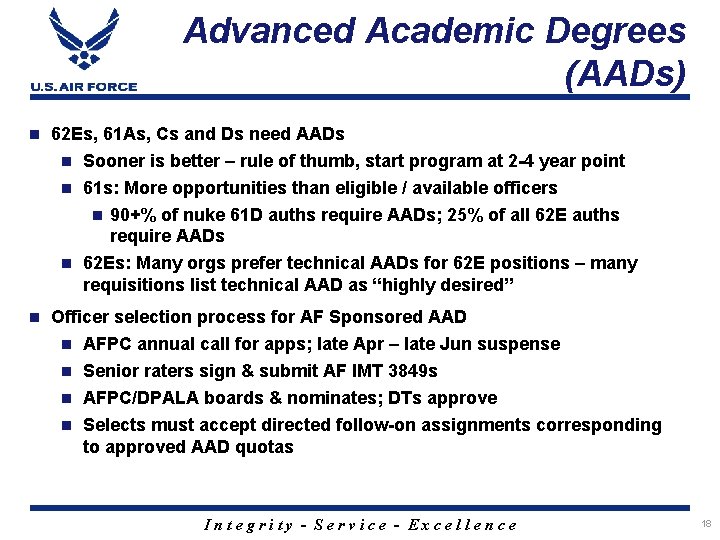 U.S. AIR FORCE

Advanced Academic Degrees (AADs)

62Es, 61As, Cs and Ds need AADs

Sooner is better – rule of thumb, start program at 2-4 year point

61s: More opportunities than eligible / available officers

90+% of nuke 61D auths require AADs; 25% of all 62E auths require AADs

62Es: Many orgs prefer technical AADs for 62E positions – many requisitions list technical AAD as “highly desired”

Officer selection process for AF Sponsored AAD

AFPC annual call for apps; late Apr – late Jun suspense

Senior raters sign & submit AF IMT 3849s

AFPC/DPALA boards & nominates; DTs approve

Selects must accept directed follow-on assignments corresponding to approved AAD quotas

Integrity - Service - Excellence

18